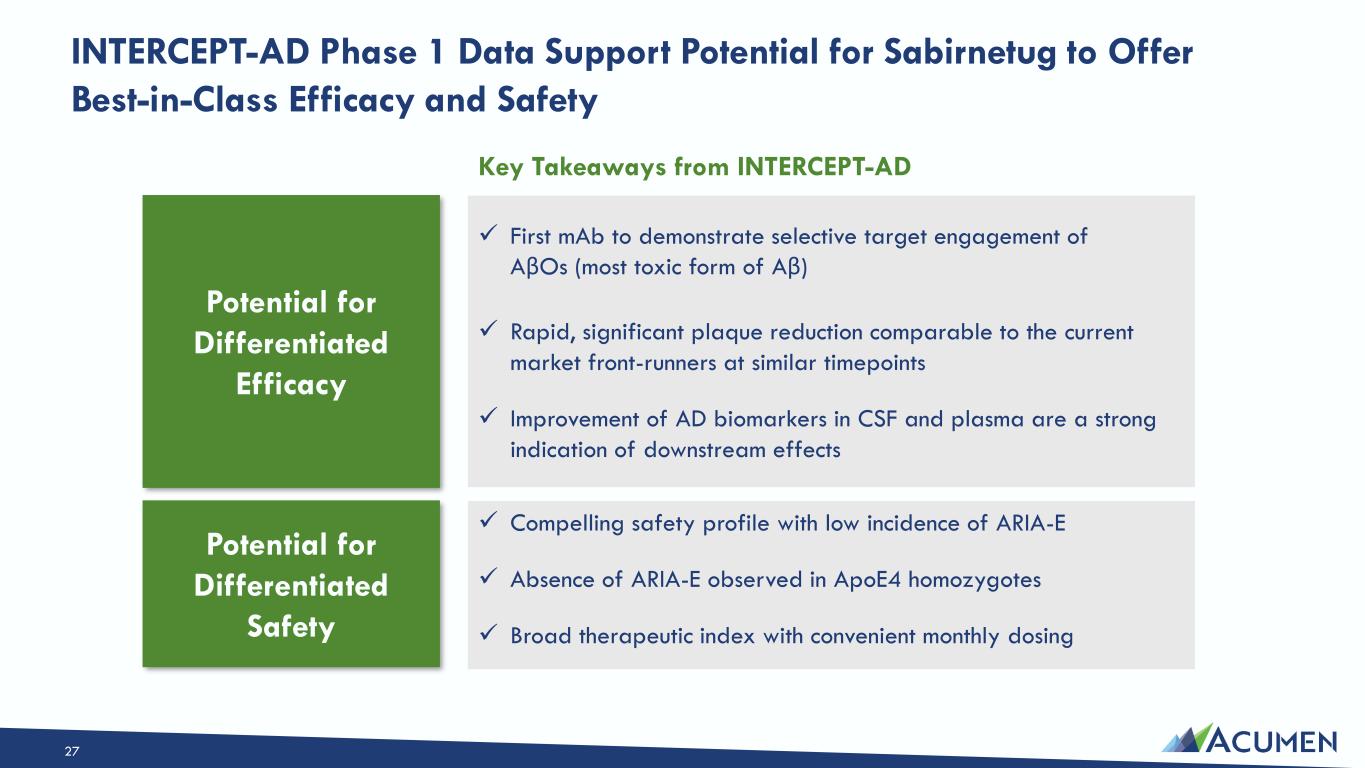 INTERCEPT-AD Phase 1 Data Support Potential for Sabirnetug to Offer Best-in-Class Efficacy and Safety

Key Takeaways from INTERCEPT-AD

Potential for Differentiated Efficacy

✓ First mAb to demonstrate selective target engagement of AβOs (most toxic form of Aβ)

✓ Rapid, significant plaque reduction comparable to the current market front-runners at similar timepoints

✓ Improvement of AD biomarkers in CSF and plasma are a strong indication of downstream effects

Potential for Differentiated Safety

✓ Compelling safety profile with low incidence of ARIA-E

✓ Absence of ARIA-E observed in ApoE4 homozygotes

✓ Broad therapeutic index with convenient monthly dosing

27

ACUMEN